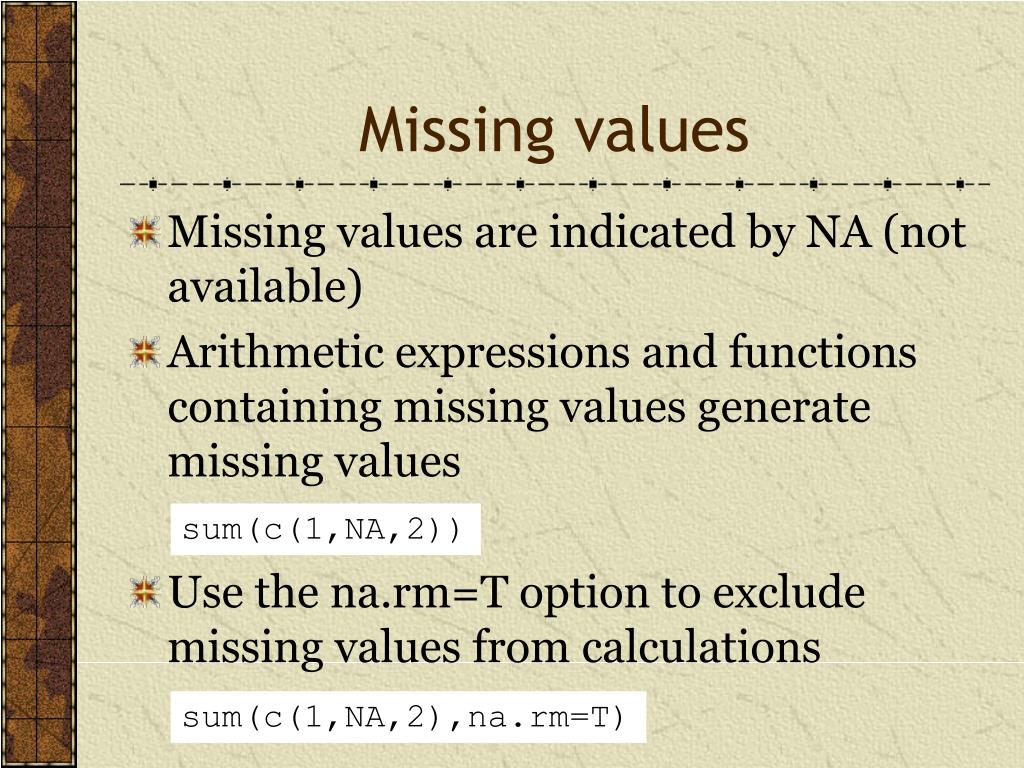 Missing values

Missing values are indicated by NA (not available)

Arithmetic expressions and functions containing missing values generate missing values

sum(c(1,NA,2))

Use the na.rm=T option to exclude missing values from calculations

sum(c(1,NA,2),na.rm=T)